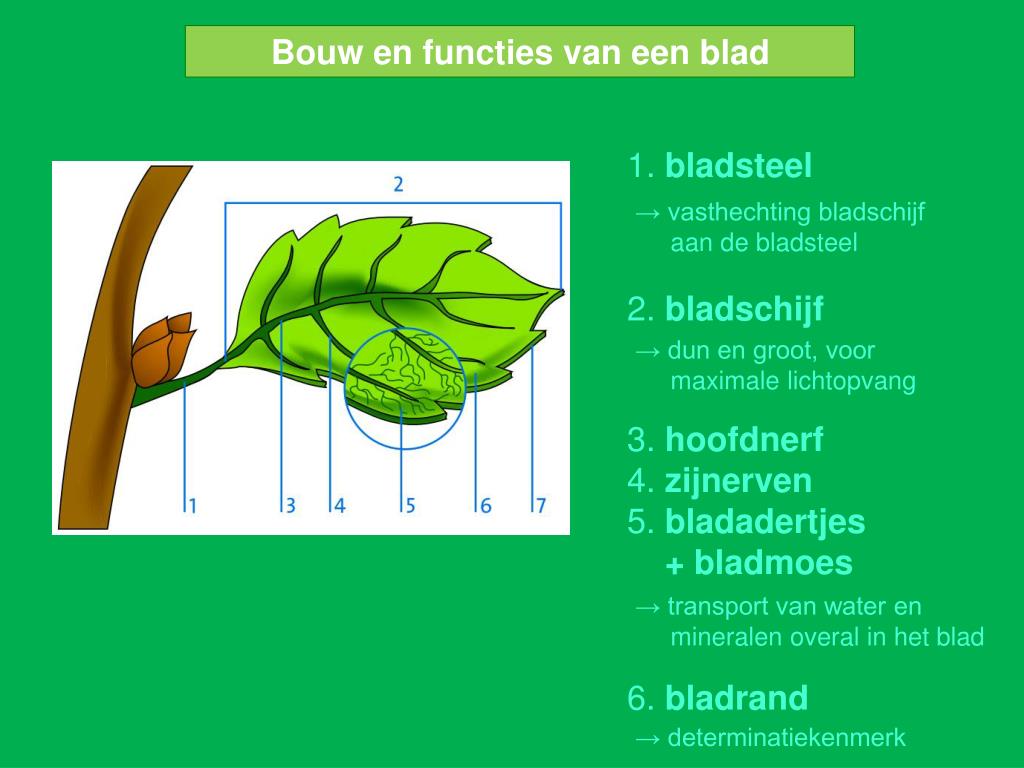 Bouw en functies van een blad

2

1 3 4 5 6 7

1. bladsteel
→ vasthechting bladschijf aan de bladsteel

2. bladschijf
→ dun en groot, voor maximale lichtopvang

3. hoofdnerf
4. zijnerven
5. bladadertjes
+ bladmoes
→ transport van water en mineralen overal in het blad

6. bladrand
→ determinatiekenmerk